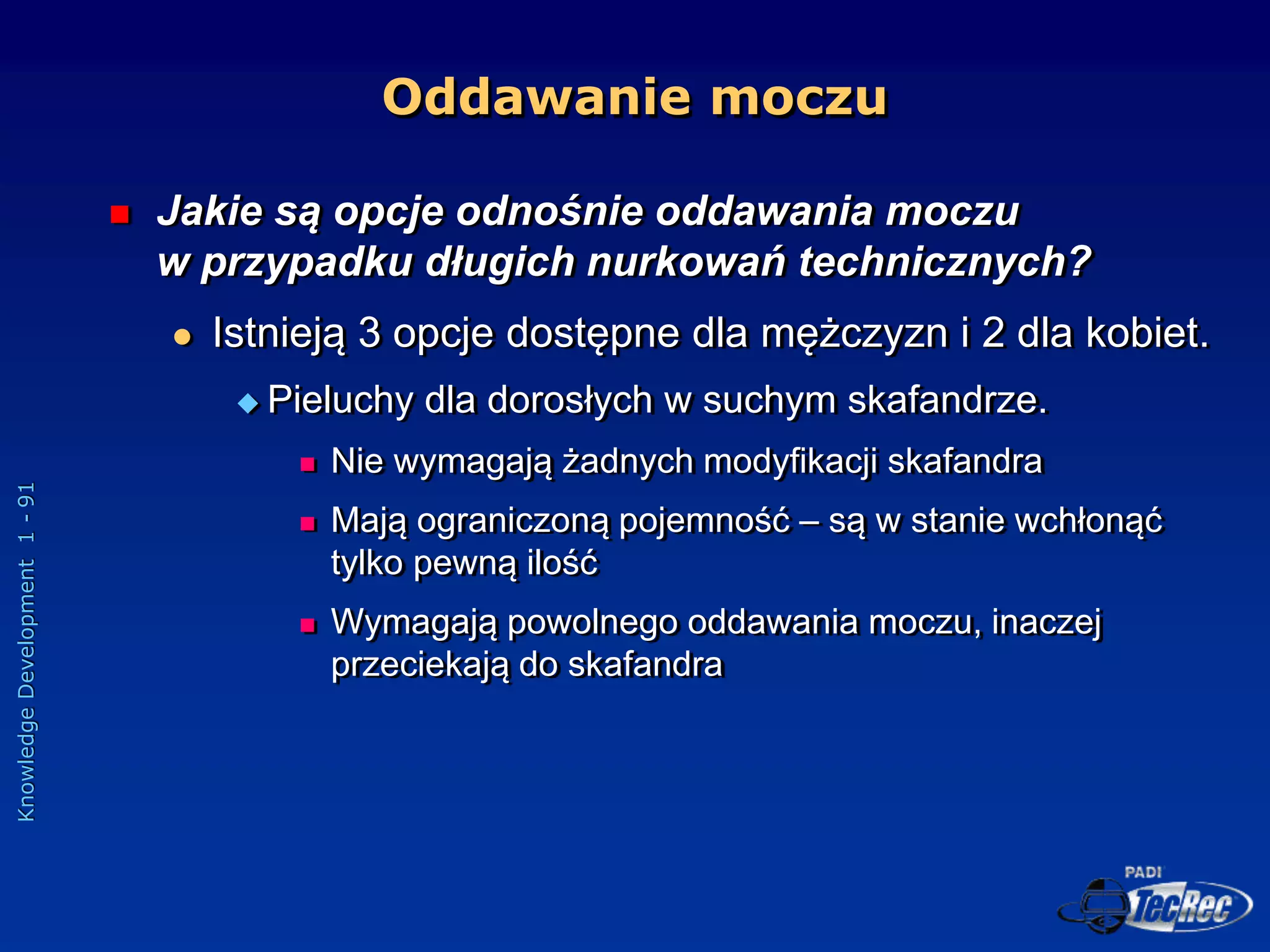 Oddawanie moczu

Jakie są opcje odnośnie oddawania moczu w przypadku długich nurkowań technicznych?

Istnieją 3 opcje dostępne dla mężczyzn i 2 dla kobiet.

Pieluchy dla dorosłych w suchym skafandrze.

Nie wymagają żadnych modyfikacji skafandra

Mają ograniczoną pojemność – są w stanie wchłonąć tylko pewną ilość

Wymagają powolnego oddawania moczu, inaczej przeciekają do skafandra

Knowledge Development 1 - 91

PADI TecRec